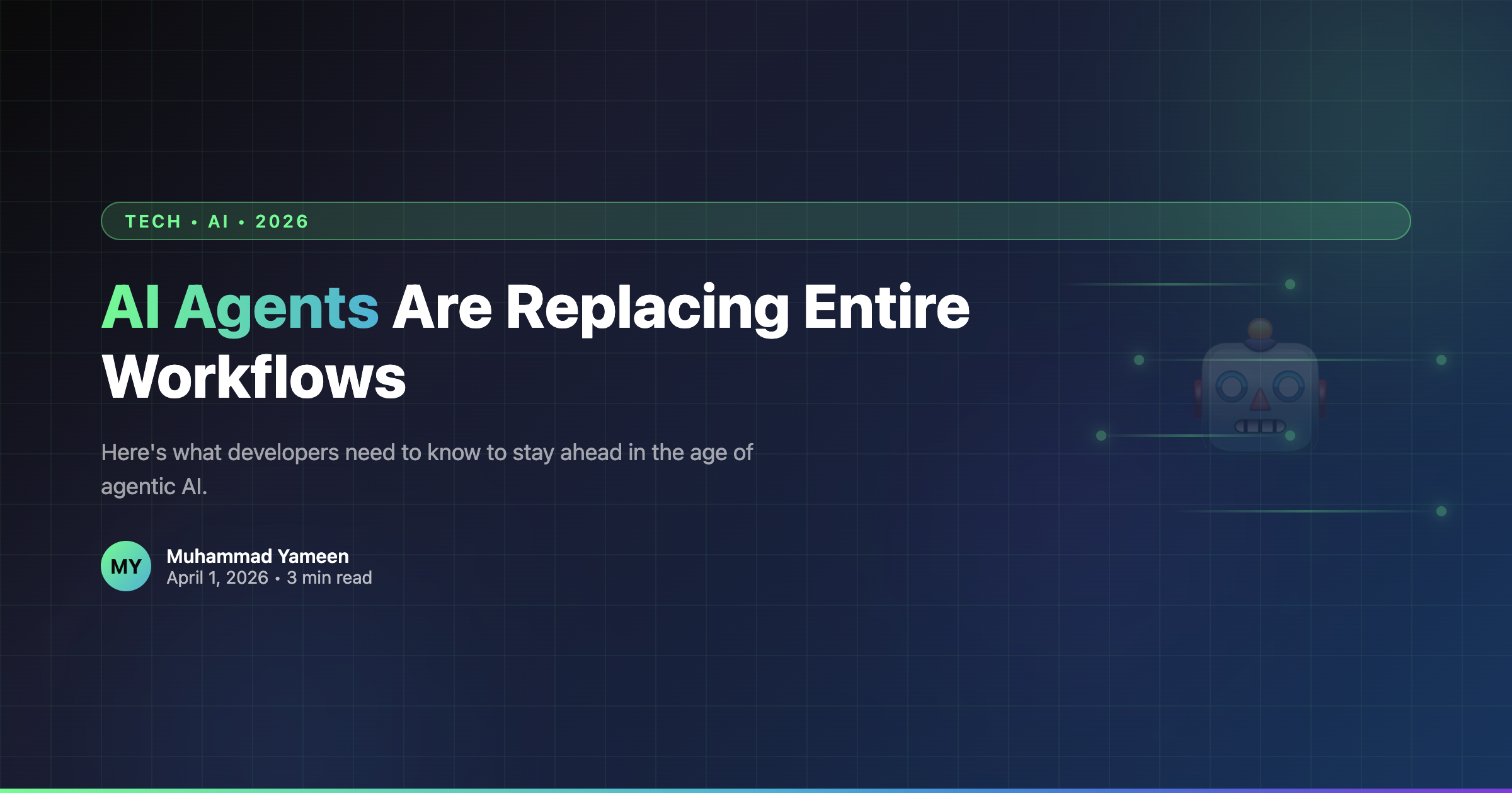 TECH • AI • 2026

AI Agents Are Replacing Entire Workflows

Here's what developers need to know to stay ahead in the age of agentic AI.

MY

Muhammad Yameen
April 1, 2026 • 3 min read